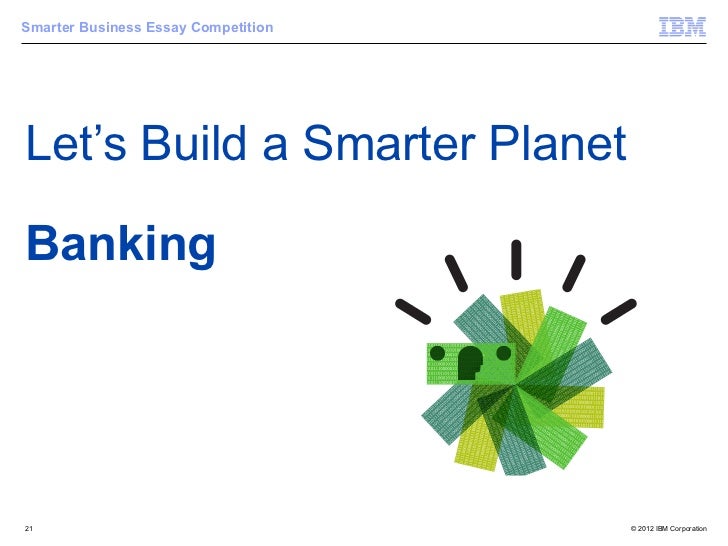 Smarter Business Essay Competition

IBM

Let's Build a Smarter Planet

Banking

21

© 2012 IBM Corporation